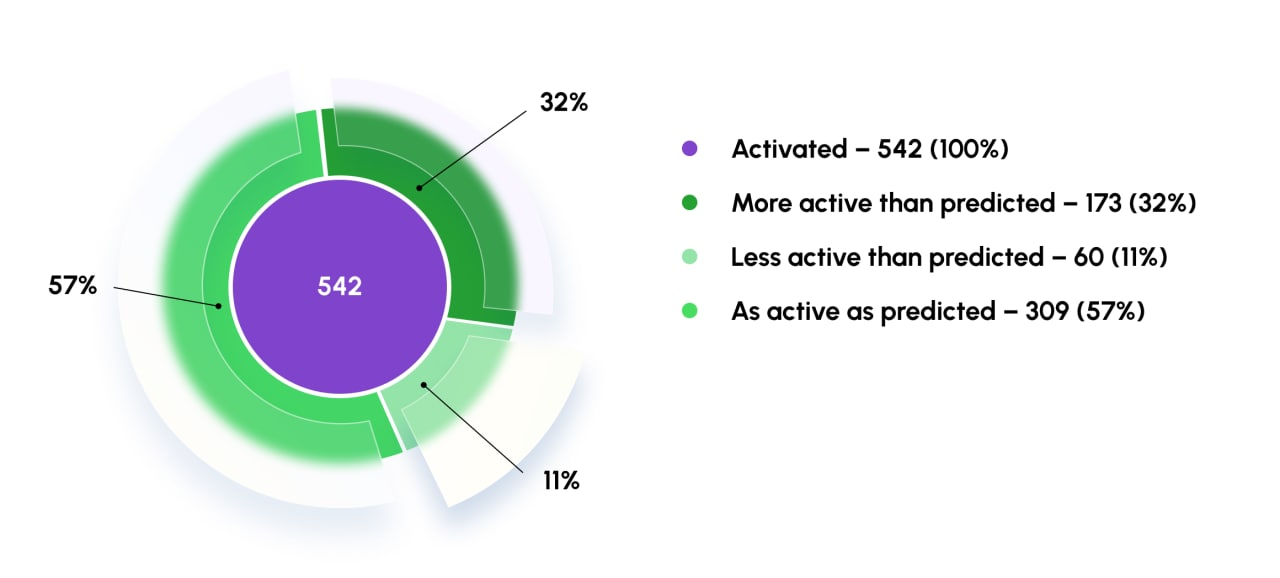 32%

57%

542

11%

Activated – 542 (100%)

More active than predicted – 173 (32%)

Less active than predicted – 60 (11%)

As active as predicted – 309 (57%)